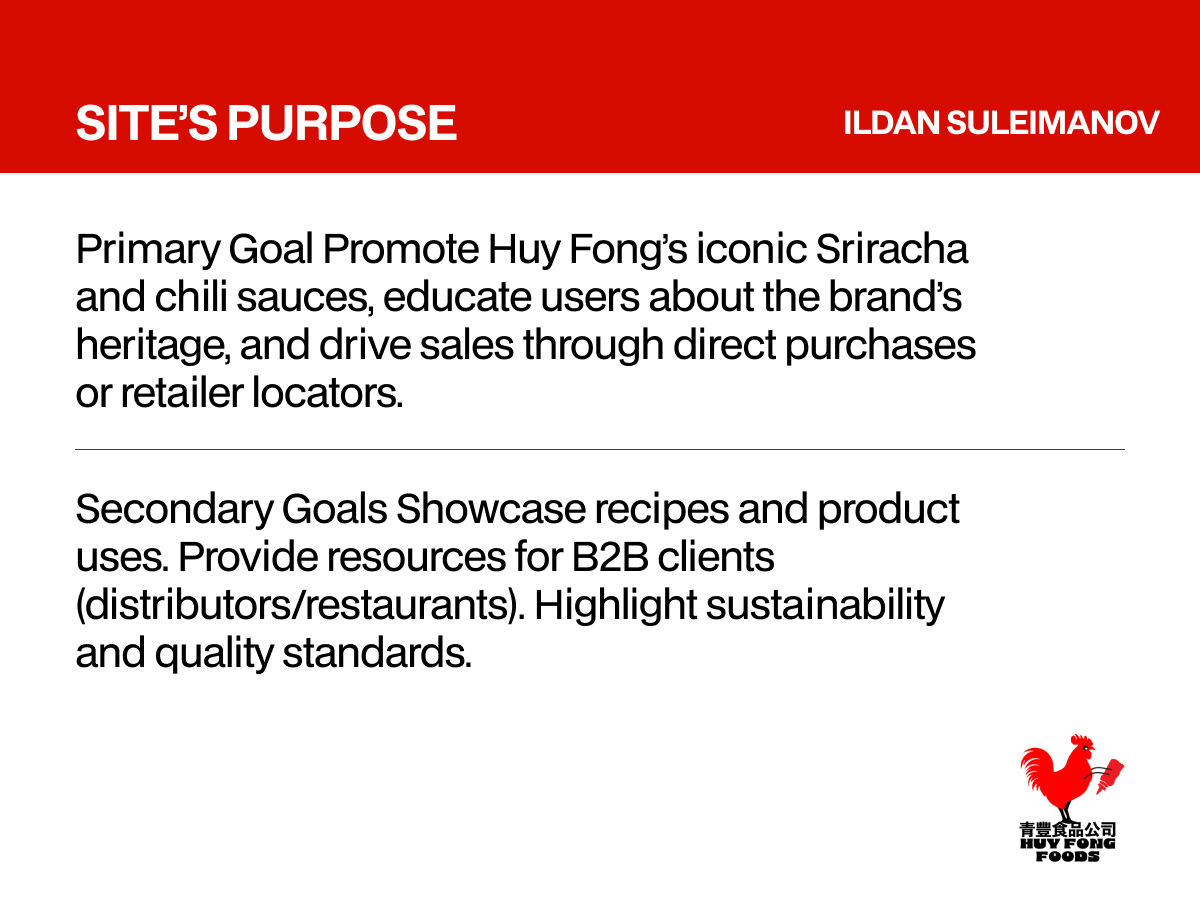 SITE'S PURPOSE

ILDAN SULEIMANOV

Primary Goal Promote Huy Fong's iconic Sriracha and chili sauces, educate users about the brand's heritage, and drive sales through direct purchases or retailer locators.

Secondary Goals Showcase recipes and product uses. Provide resources for B2B clients (distributors/restaurants). Highlight sustainability and quality standards.

青豐食品公司
HUY FONG
FOODS